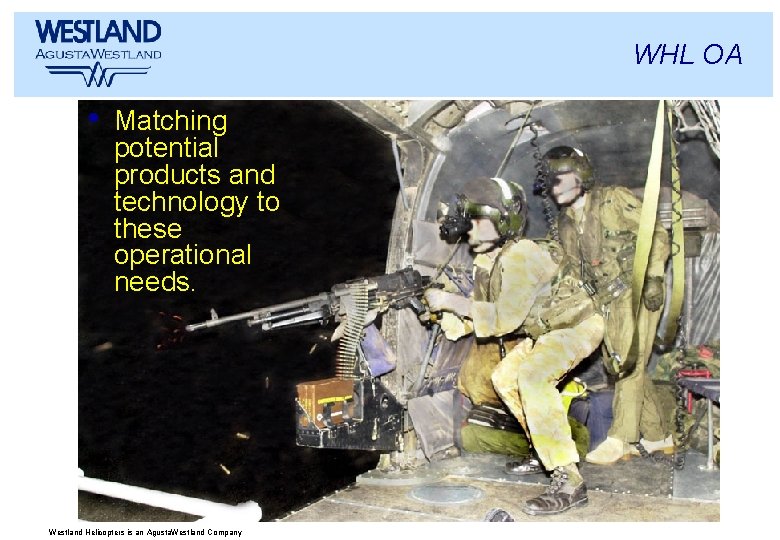 WESTLAND
AGUSTAWESTLAND

WHL OA

• Matching potential products and technology to these operational needs.

Westland Helicopters is an AgustaWestland Company